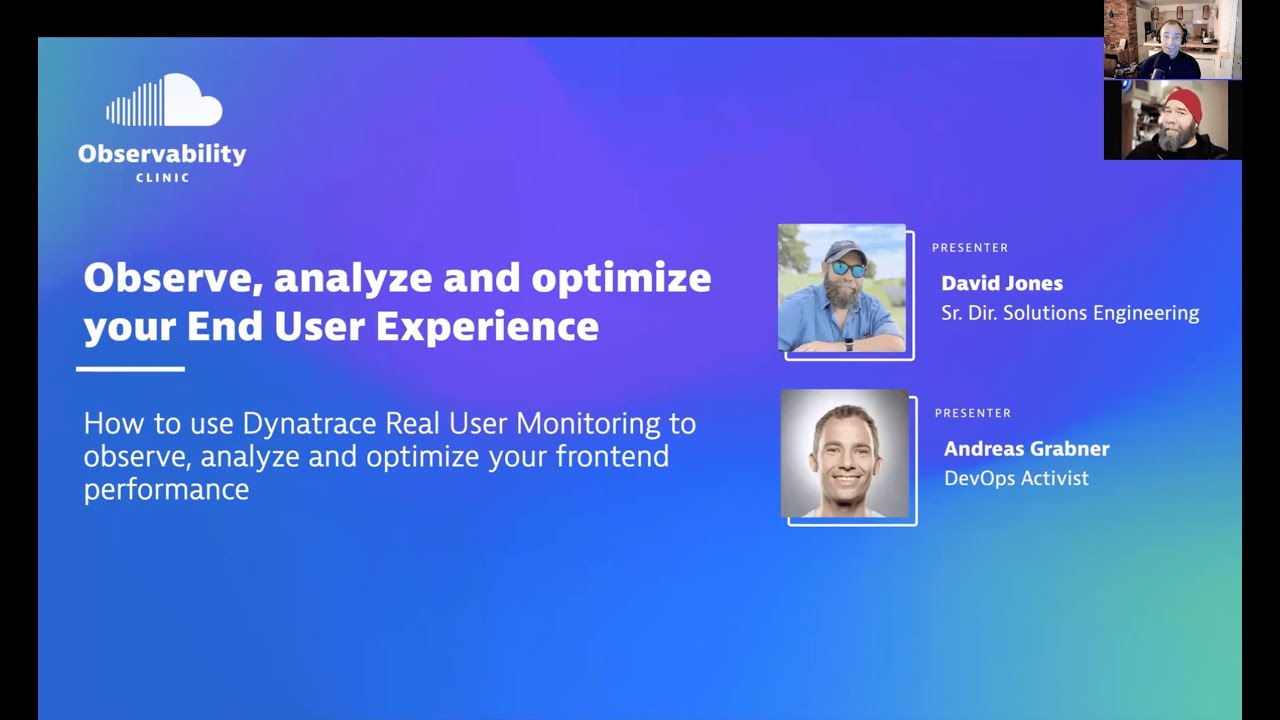 Observability
CLINIC

Observe, analyze and optimize your End User Experience

How to use Dynatrace Real User Monitoring to observe, analyze and optimize your frontend performance

PRESENTER
David Jones
Sr. Dir. Solutions Engineering

PRESENTER
Andreas Grabner
DevOps Activist